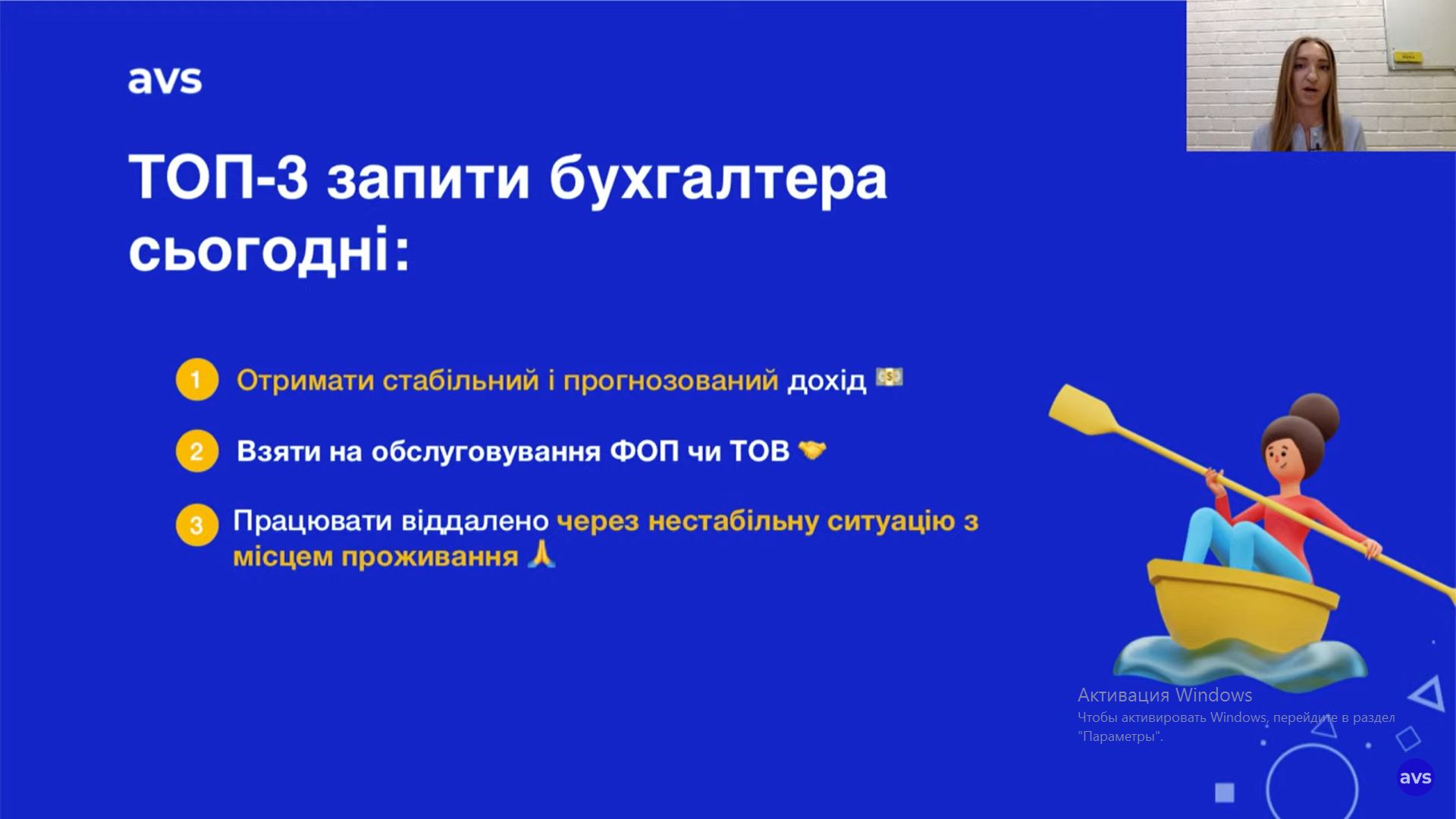 avs

ТОП-3 запити бухгалтера сьогодні:

1 Отримати стабільний і прогнозований дохід 💵

2 Взяти на обслуговування ФОП чи ТОВ 🤝

3 Працювати віддалено через нестабільну ситуацію з місцем проживання 🙏

Активация Windows
Чтобы активировать Windows, перейдите в раздел "Параметры".

avs